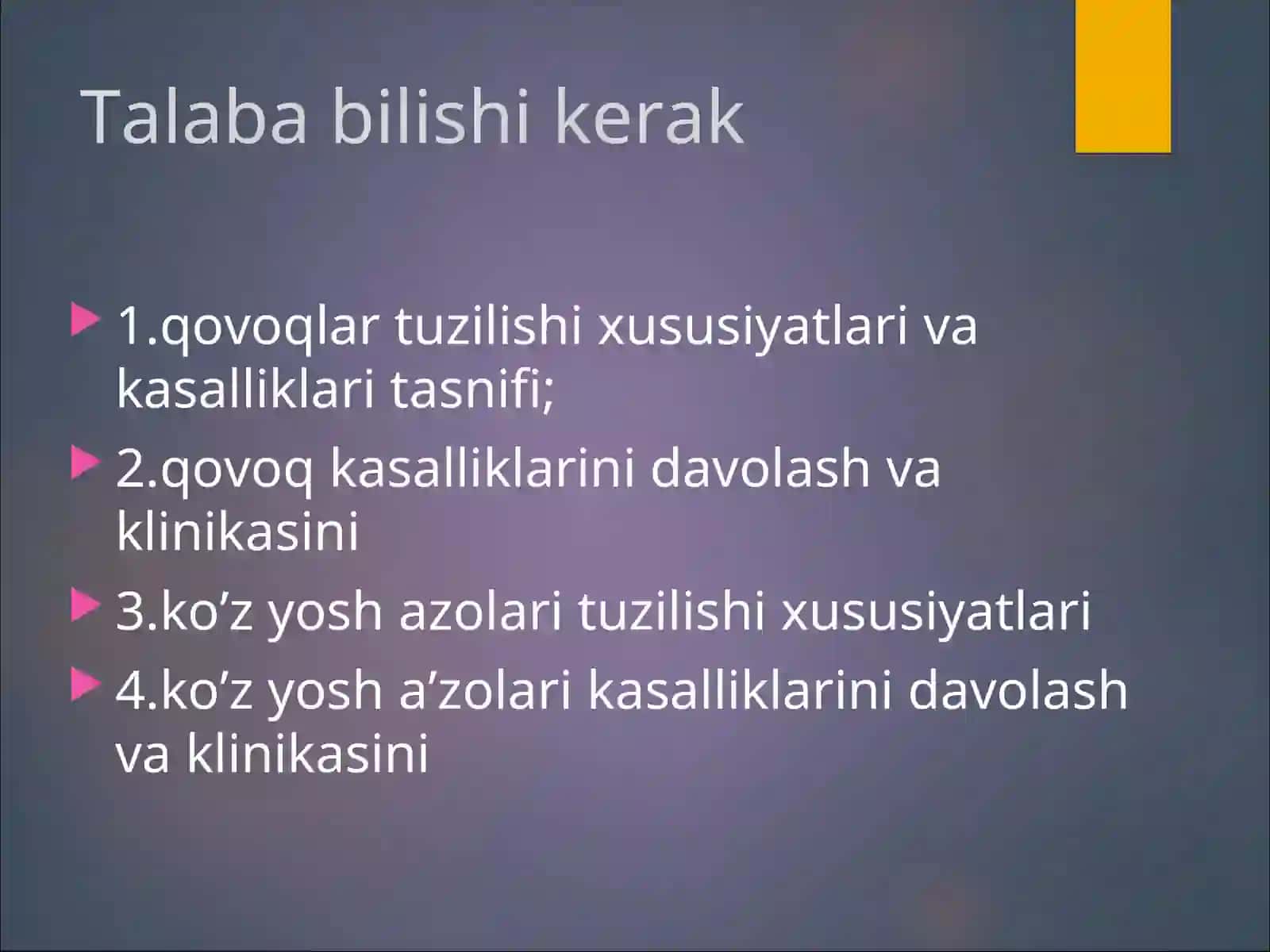 Talaba bilishi kerak

▶ 1.qovoqlar tuzilishi xususiyatlari va kasalliklari tasnifi;

▶ 2.qovoq kasalliklarini davolash va klinikasini

▶ 3.ko'z yosh azolari tuzilishi xususiyatlari

▶ 4.ko'z yosh a'zolari kasalliklarini davolash va klinikasini